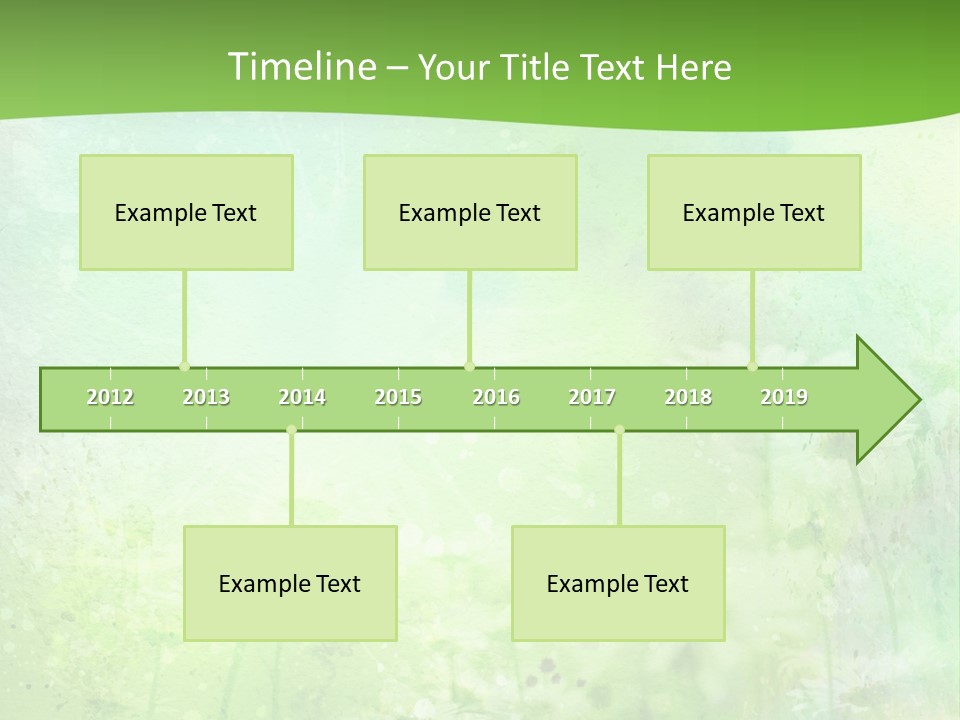 Timeline – Your Title Text Here

Example Text

Example Text

Example Text

2012 2013 2014 2015 2016 2017 2018 2019

Example Text

Example Text